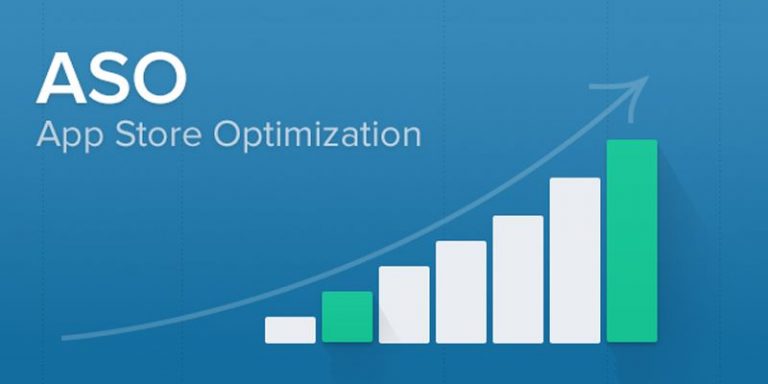 ASO
App Store Optimization